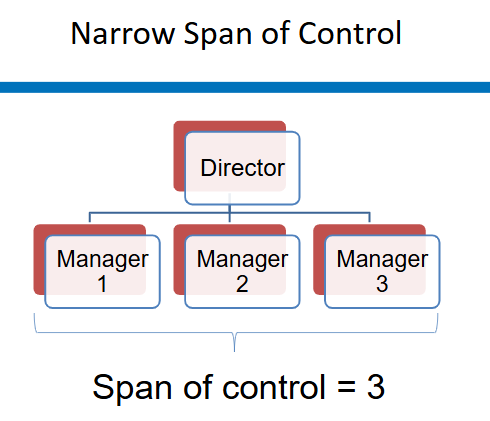 Narrow Span of Control

Director

Manager 1

Manager 2

Manager 3

Span of control = 3